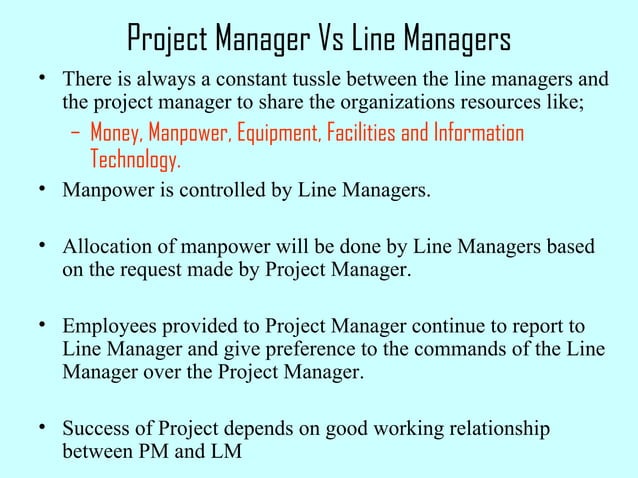 Project Manager Vs Line Managers

• There is always a constant tussle between the line managers and the project manager to share the organizations resources like;
– Money, Manpower, Equipment, Facilities and Information Technology.

• Manpower is controlled by Line Managers.

• Allocation of manpower will be done by Line Managers based on the request made by Project Manager.

• Employees provided to Project Manager continue to report to Line Manager and give preference to the commands of the Line Manager over the Project Manager.

• Success of Project depends on good working relationship between PM and LM